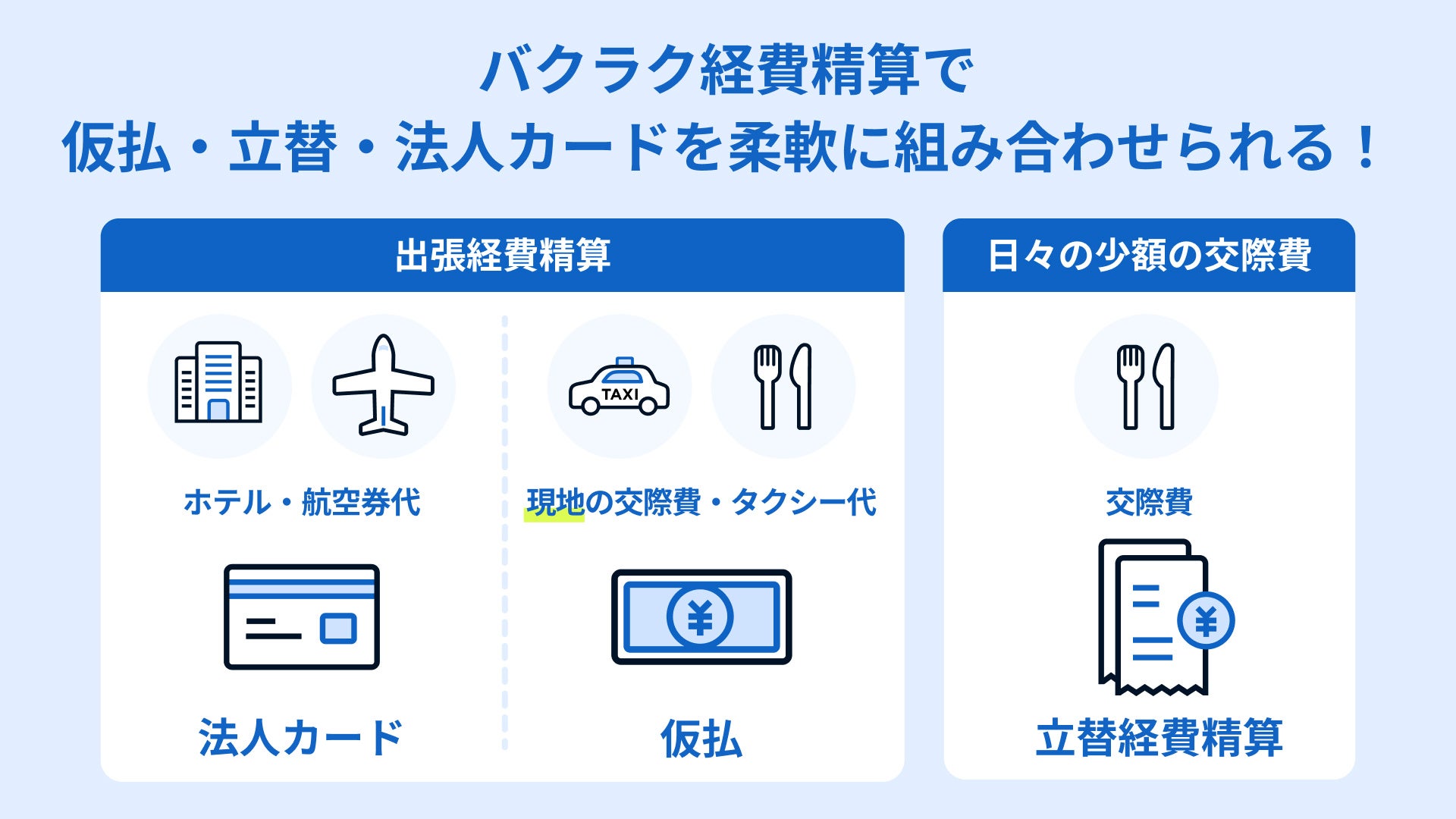 バクラク経費精算で
仮払・立替・法人カードを柔軟に組み合わせられる！

出張経費精算

ホテル・航空券代

法人カード

TAXI

現地の交際費・タクシー代

¥

仮払

日々の少額の交際費

交際費

¥

立替経費精算